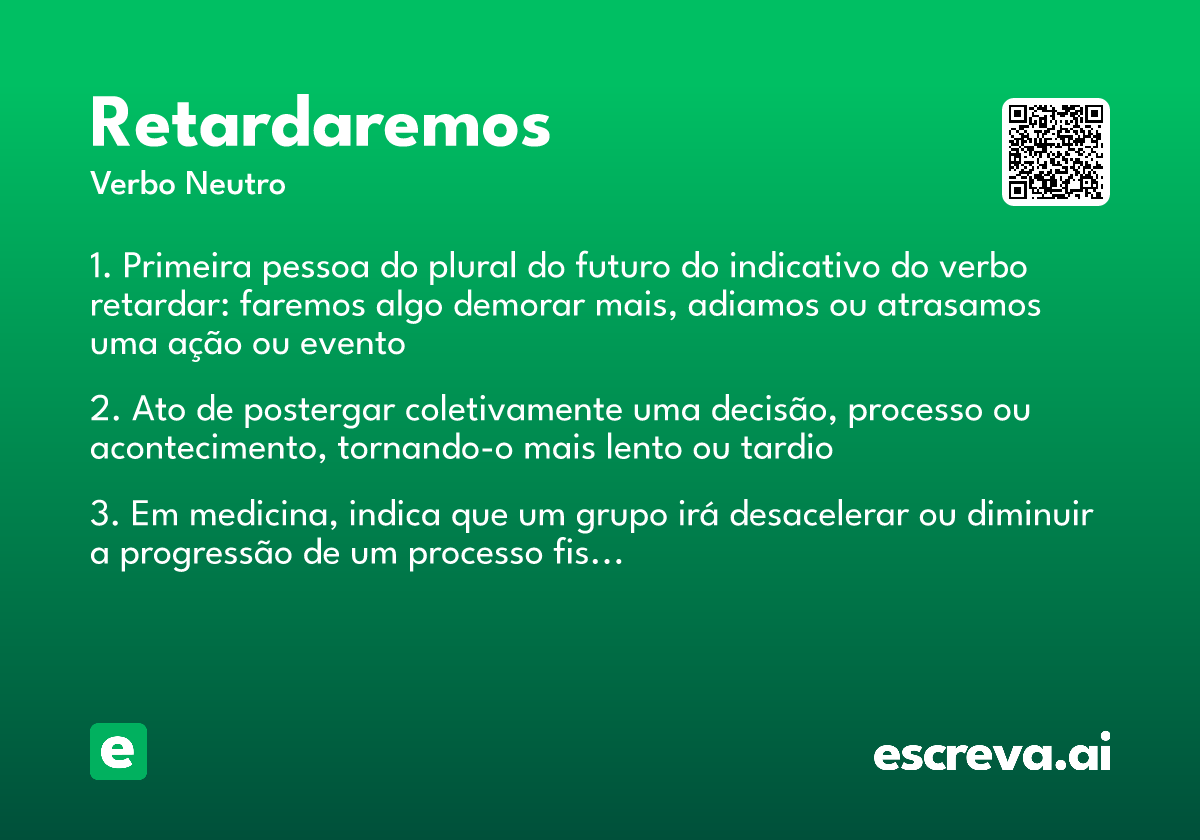 Retardaremos
Verbo Neutro

1. Primeira pessoa do plural do futuro do indicativo do verbo retardar: faremos algo demorar mais, adiamos ou atrasamos uma ação ou evento

2. Ato de postergar coletivamente uma decisão, processo ou acontecimento, tornando-o mais lento ou tardio

3. Em medicina, indica que um grupo irá desacelerar ou diminuir a progressão de um processo fis...

e

escreva.ai